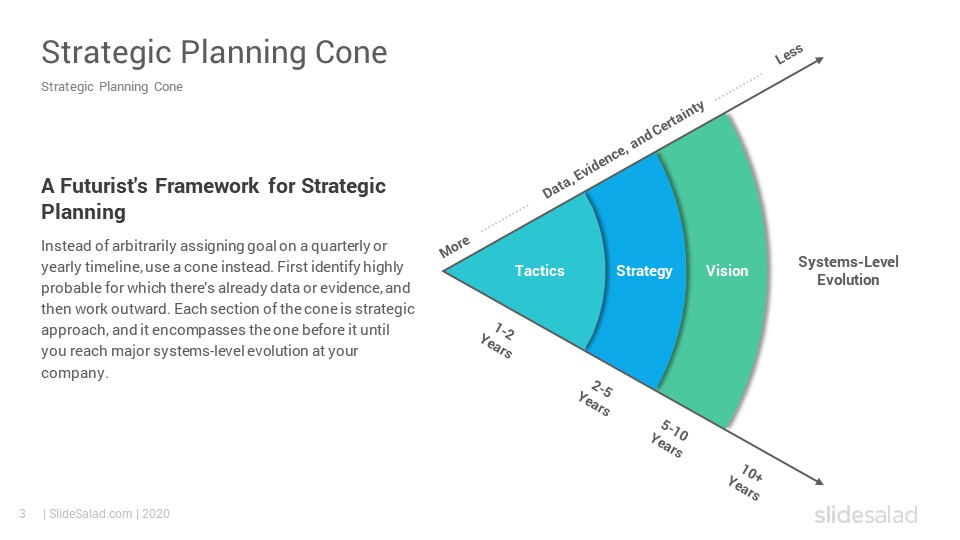 Strategic Planning Cone
Strategic Planning Cone

A Futurist's Framework for Strategic Planning

Instead of arbitrarily assigning goal on a quarterly or yearly timeline, use a cone instead. First identify highly probable for which there's already data or evidence, and then work outward. Each section of the cone is strategic approach, and it encompasses the one before it until you reach major systems-level evolution at your company.

More
Data, Evidence, and Certainty
Less

Tactics
Strategy
Vision
Systems-Level Evolution

1-2 Years
2-5 Years
5-10 Years
10+ Years

3 | SlideSalad.com | 2020

slidesalad